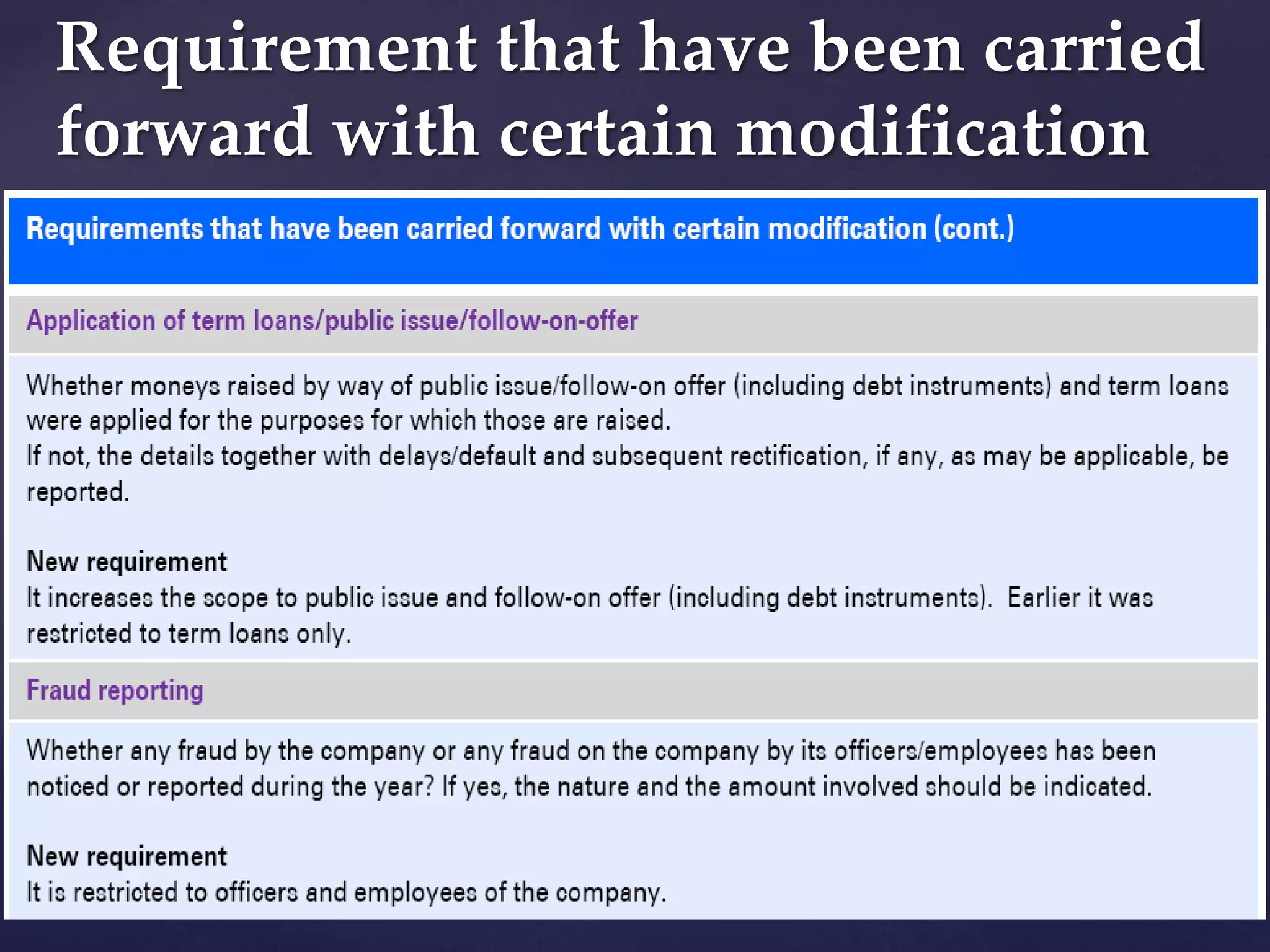 Requirement that have been carried forward with certain modification

Requirements that have been carried forward with certain modification (cont.)

Application of term loans/public issue/follow-on-offer

Whether moneys raised by way of public issue/follow-on offer (including debt instruments) and term loans were applied for the purposes for which those are raised.
If not, the details together with delays/default and subsequent rectification, if any, as may be applicable, be reported.

New requirement
It increases the scope to public issue and follow-on offer (including debt instruments). Earlier it was restricted to term loans only.

Fraud reporting

Whether any fraud by the company or any fraud on the company by its officers/employees has been noticed or reported during the year? If yes, the nature and the amount involved should be indicated.

New requirement
It is restricted to officers and employees of the company.